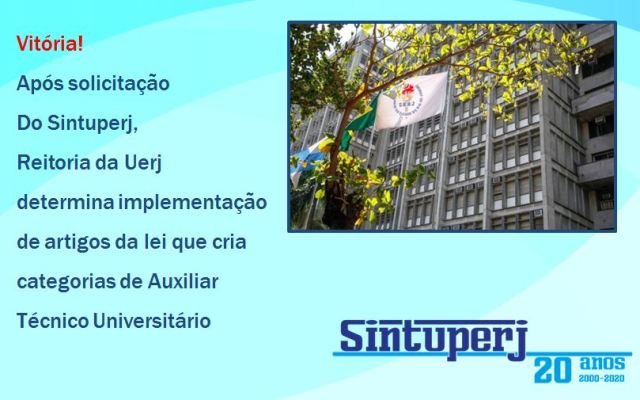 Vitória!

Após solicitação Do Sintuperj, Reitoria da Uerj determina implementação de artigos da lei que cria categorias de Auxiliar Técnico Universitário

UERJ

Sintuperj
20 anos
2000-2020